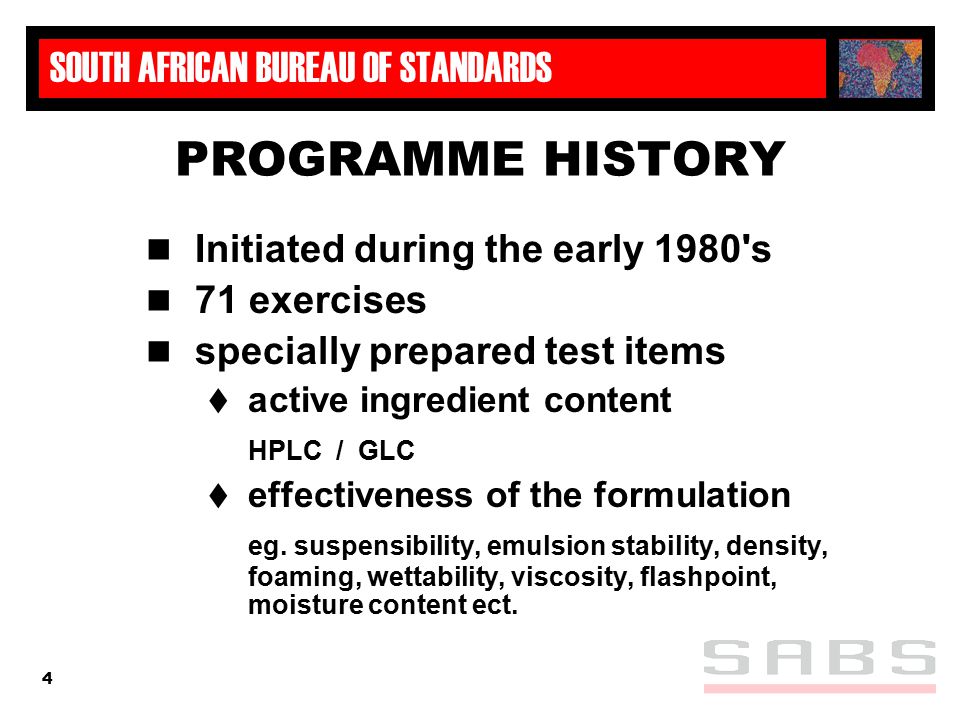 SOUTH AFRICAN BUREAU OF STANDARDS

PROGRAMME HISTORY

- Initiated during the early 1980's
- 71 exercises
- specially prepared test items
  - active ingredient content

    HPLC / GLC
  - effectiveness of the formulation

    eg. suspensibility, emulsion stability, density, foaming, wettability, viscosity, flashpoint, moisture content ect.

4

SABS